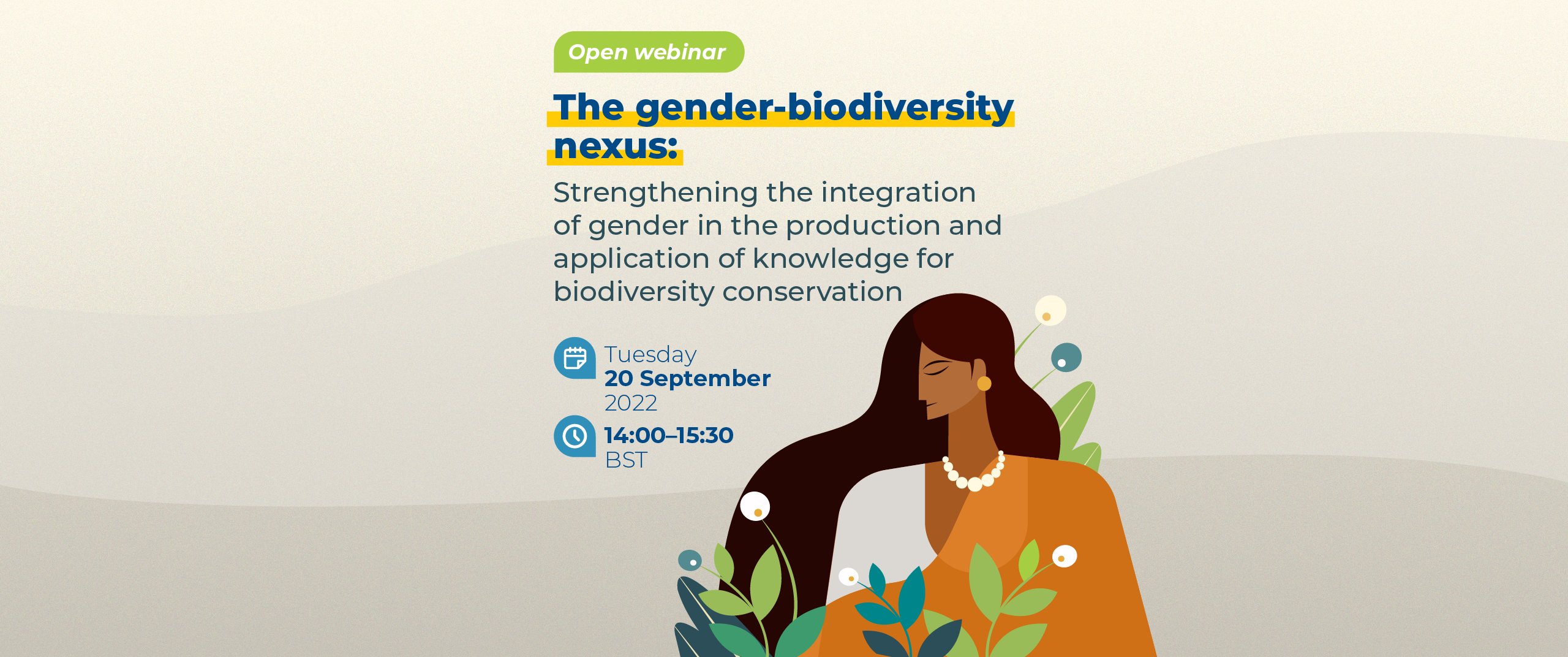 Open webinar

The gender-biodiversity nexus:

Strengthening the integration of gender in the production and application of knowledge for biodiversity conservation

Tuesday
20 September
2022

14:00–15:30
BST